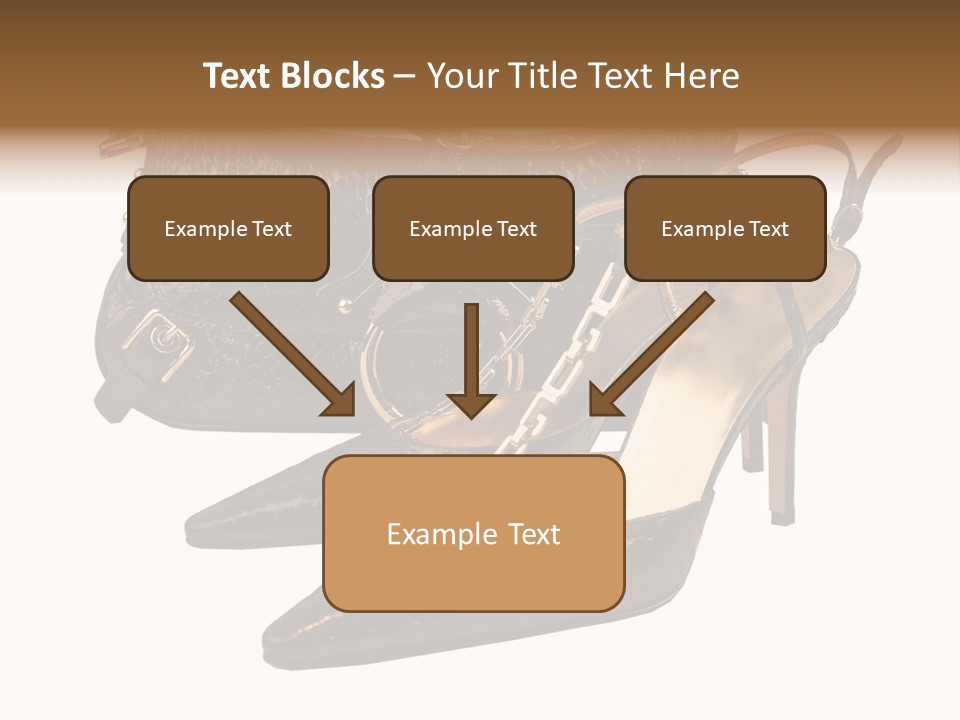 Text Blocks – Your Title Text Here

Example Text

Example Text

Example Text

Example Text